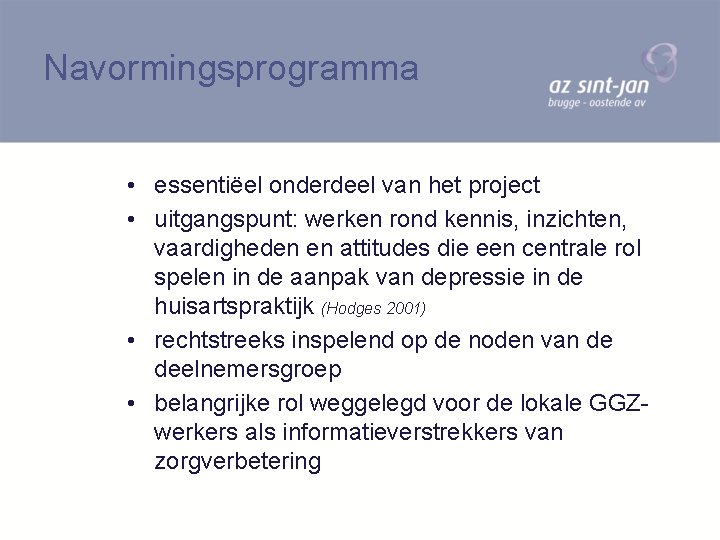 Navormingsprogramma

az sint-jan
brugge - oostende av

• essentiëel onderdeel van het project
• uitgangspunt: werken rond kennis, inzichten, vaardigheden en attitudes die een centrale rol spelen in de aanpak van depressie in de huisartspraktijk (Hodges 2001)
• rechtstreeks inspelend op de noden van de deelnemersgroep
• belangrijke rol weggelegd voor de lokale GGZ-werkers als informatieverstrekkers van zorgverbetering